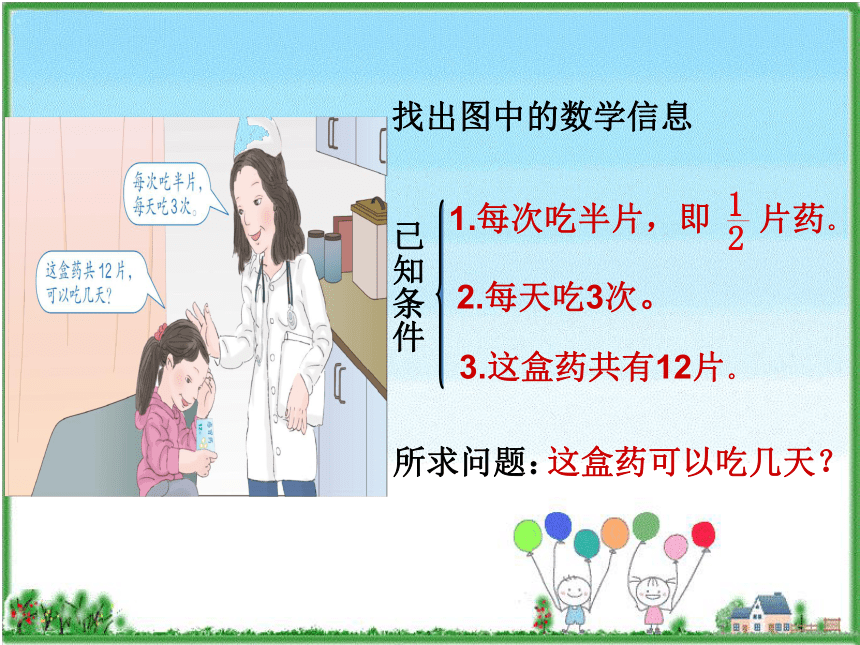 每次吃半片，每天吃3次。

这盒药共12片，可以吃几天？

找出图中的数学信息

已知条件

1.每次吃半片，即 $\frac{1}{2}$ 片药。

2.每天吃3次。

3.这盒药共有12片。

所求问题：这盒药可以吃几天？